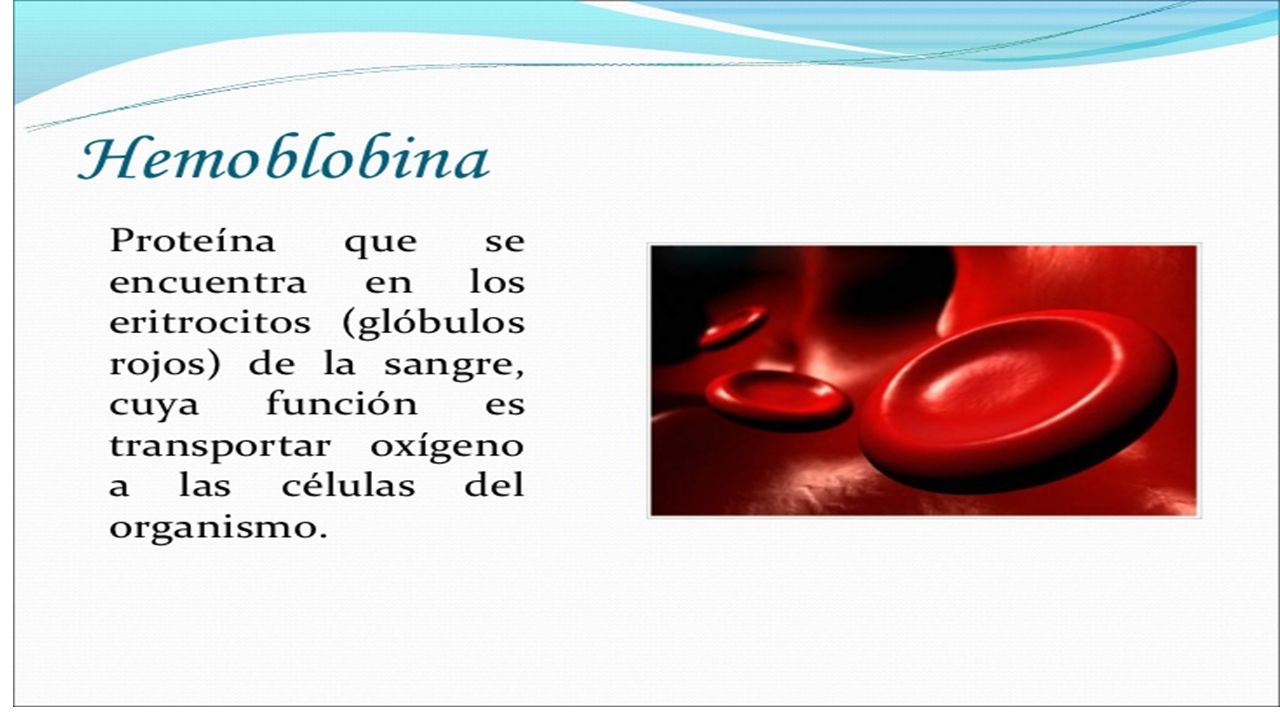 Hemoblobina

Proteína que se encuentra en los eritrocitos (glóbulos rojos) de la sangre, cuya función es transportar oxígeno a las células del organismo.